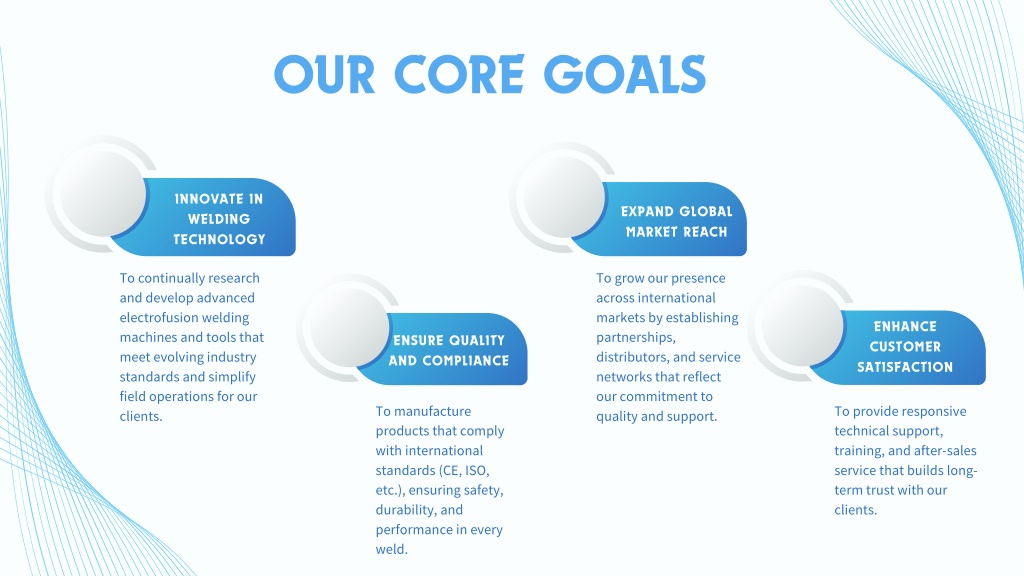 OUR CORE GOALS

INNOVATE IN WELDING TECHNOLOGY

To continually research and develop advanced electrofusion welding machines and tools that meet evolving industry standards and simplify field operations for our clients.

ENSURE QUALITY AND COMPLIANCE

To manufacture products that comply with international standards (CE, ISO, etc.), ensuring safety, durability, and performance in every weld.

EXPAND GLOBAL MARKET REACH

To grow our presence across international markets by establishing partnerships, distributors, and service networks that reflect our commitment to quality and support.

ENHANCE CUSTOMER SATISFACTION

To provide responsive technical support, training, and after-sales service that builds long-term trust with our clients.